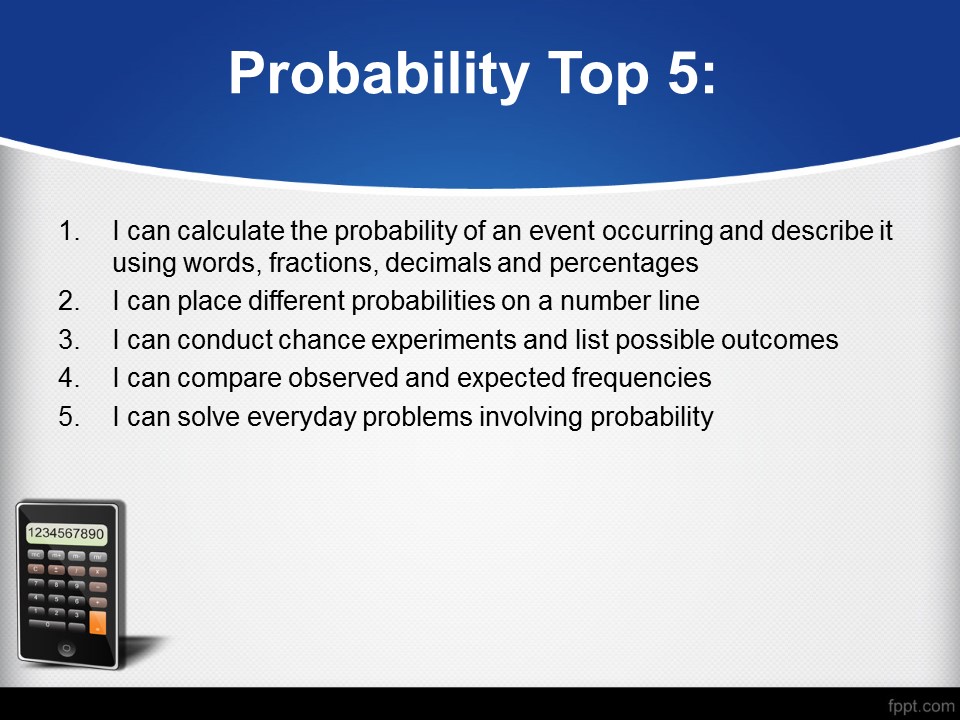 Probability Top 5:

1. I can calculate the probability of an event occurring and describe it using words, fractions, decimals and percentages
2. I can place different probabilities on a number line
3. I can conduct chance experiments and list possible outcomes
4. I can compare observed and expected frequencies
5. I can solve everyday problems involving probability

1234567890

fppt.com